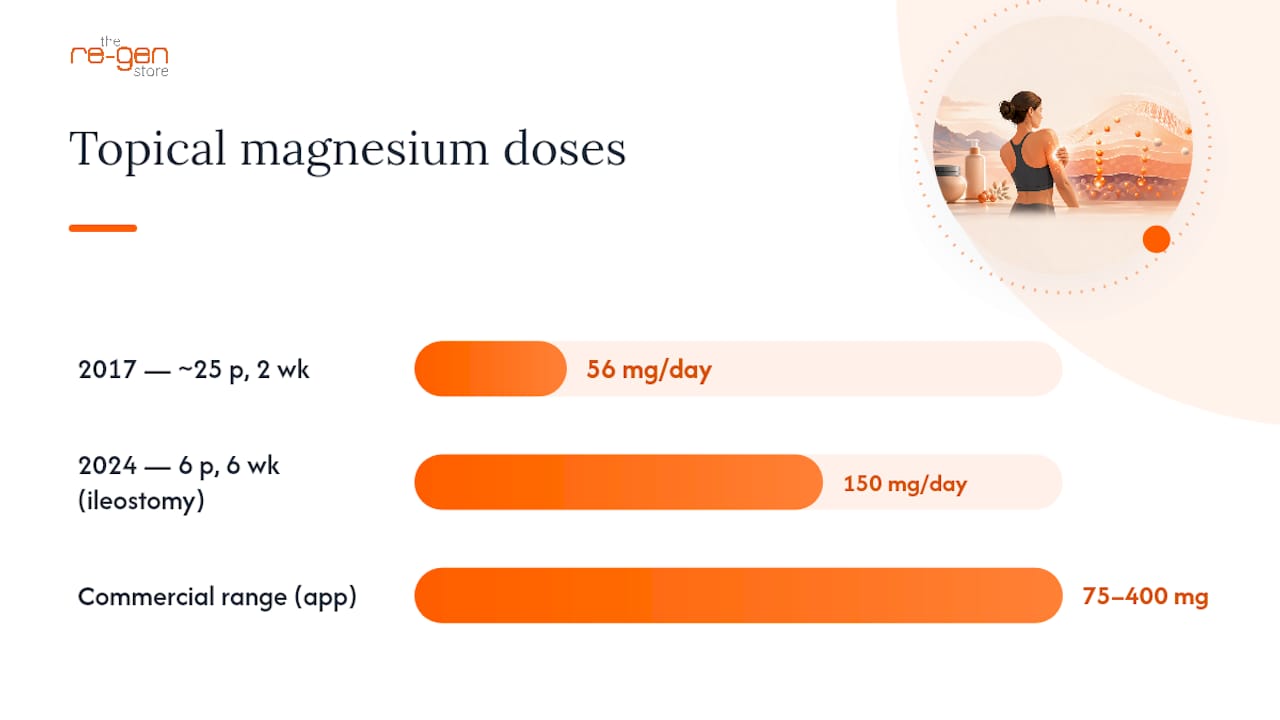 the re-gen store

Topical magnesium doses

2017 — ~25 p, 2 wk
56 mg/day

2024 — 6 p, 6 wk (ileostomy)
150 mg/day

Commercial range (app)
75–400 mg